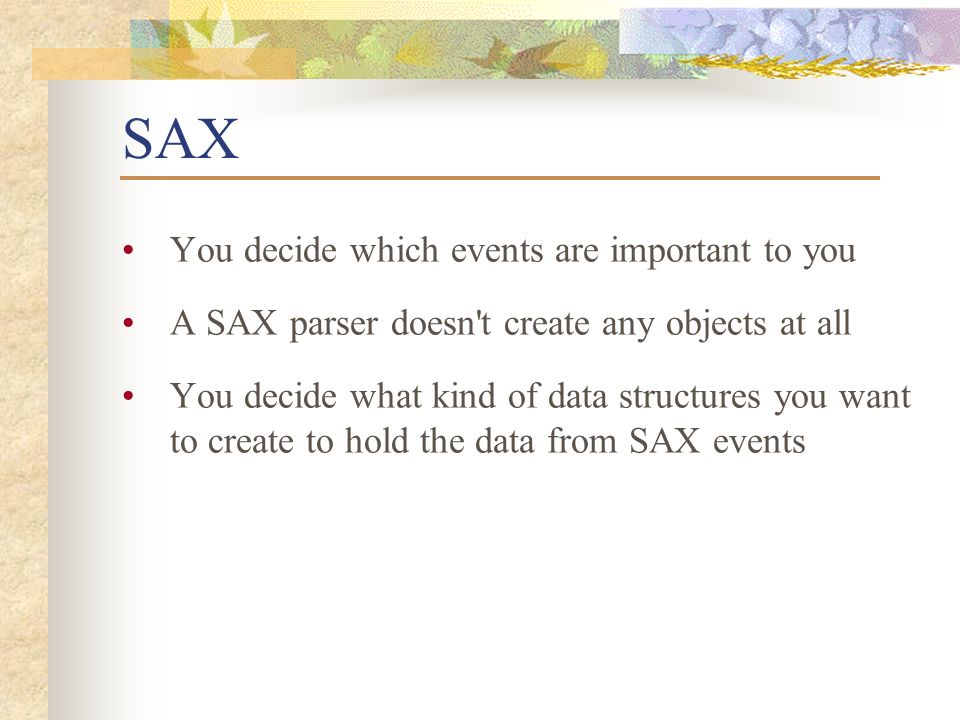 SAX

• You decide which events are important to you
• A SAX parser doesn't create any objects at all
• You decide what kind of data structures you want to create to hold the data from SAX events